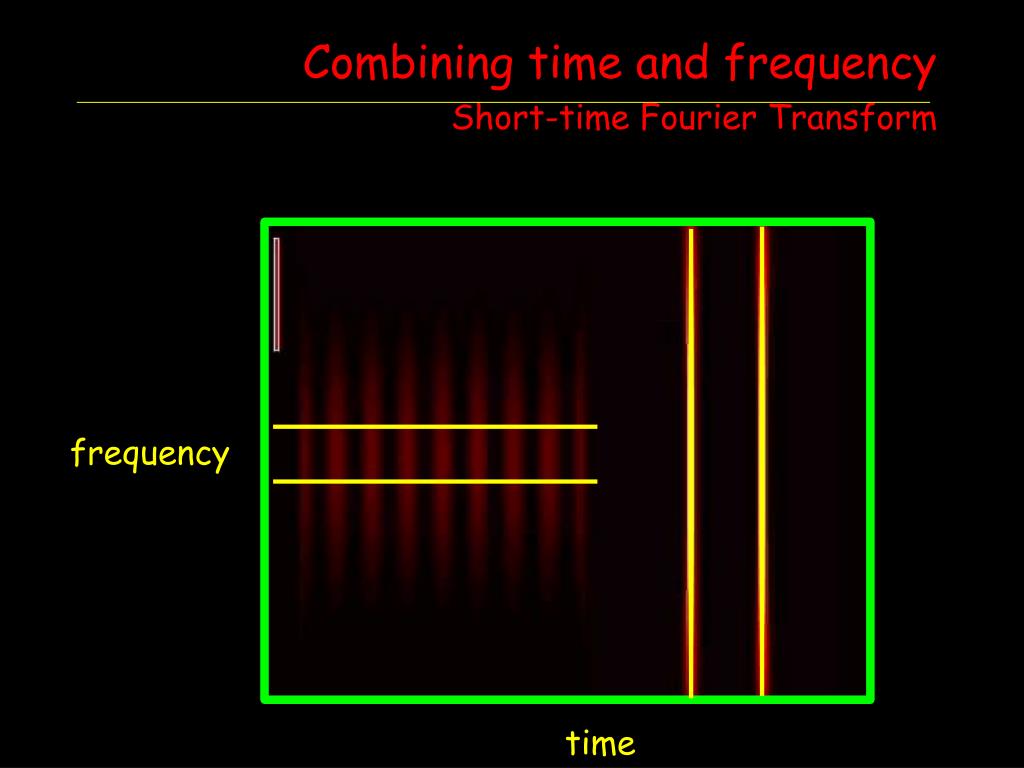 Combining time and frequency
Short-time Fourier Transform

frequency

time